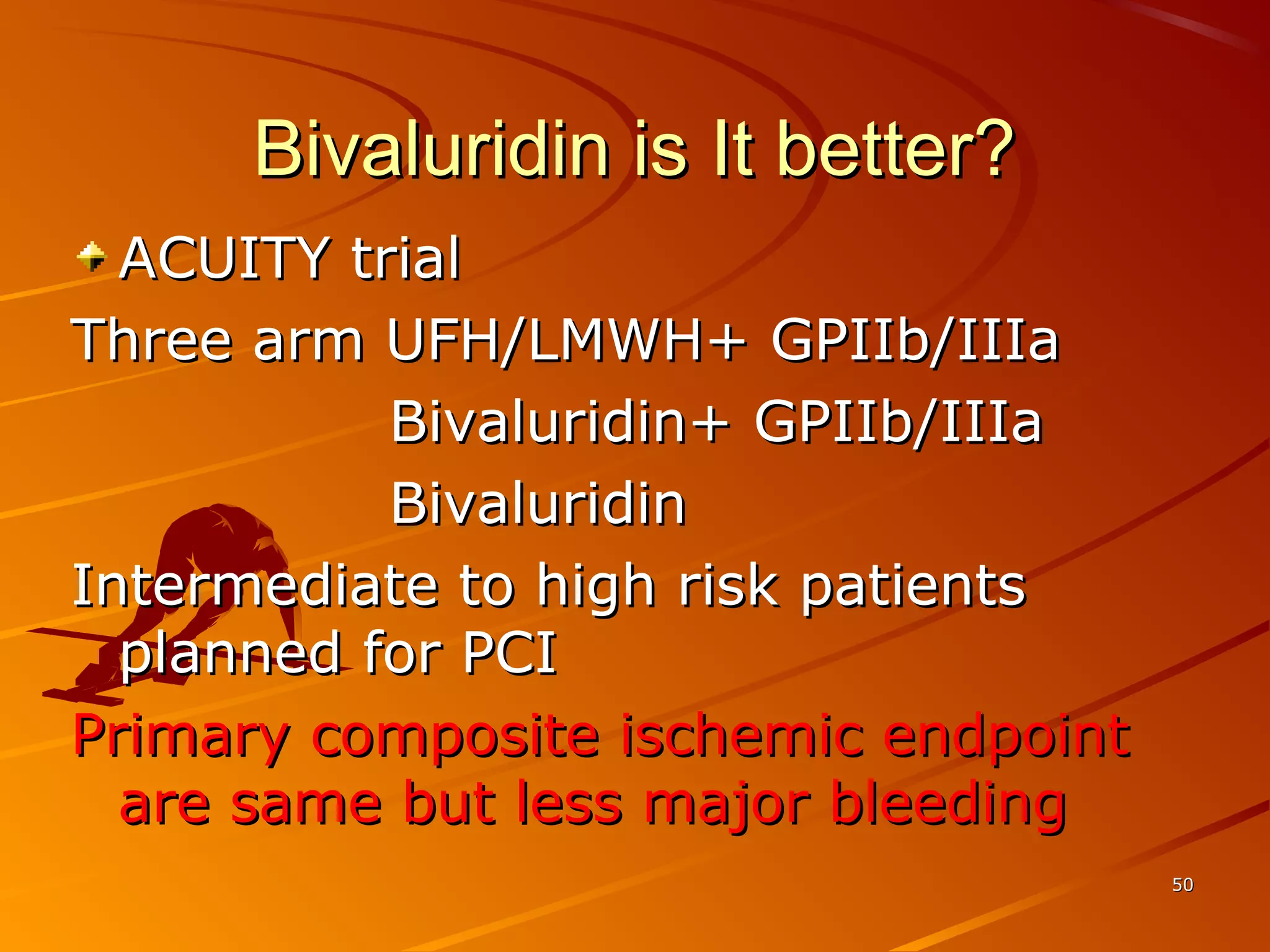 Bivaluridin is It better?

ACUITY trial

Three arm UFH/LMWH+ GPIIb/IIIa

Bivaluridin+ GPIIb/IIIa

Bivaluridin

Intermediate to high risk patients planned for PCI

Primary composite ischemic endpoint are same but less major bleeding

50